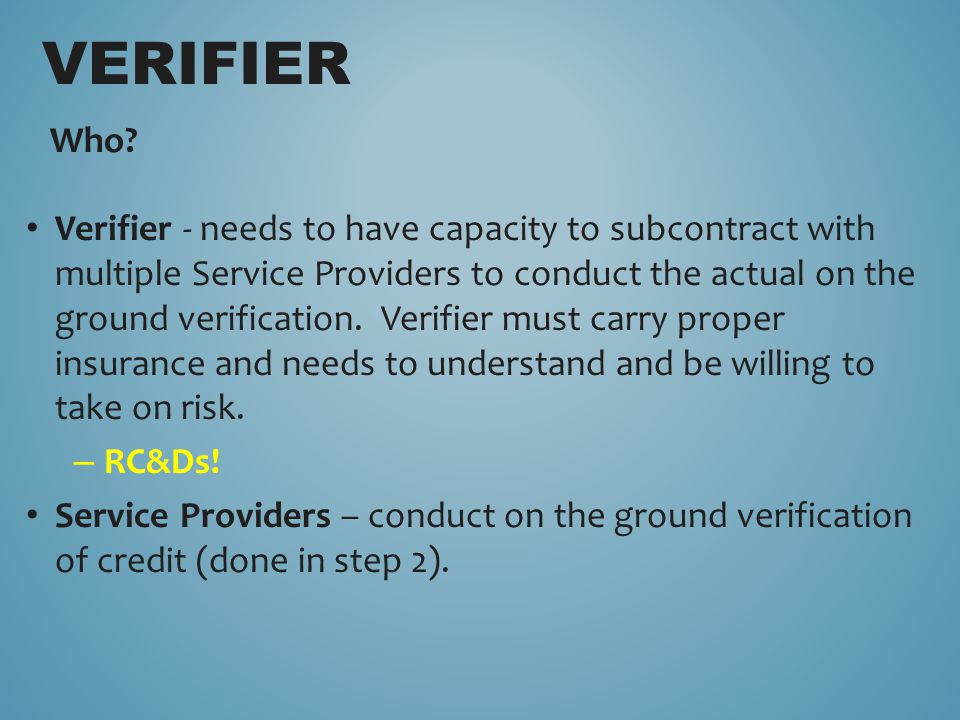 VERIFIER

Who?

• Verifier - needs to have capacity to subcontract with multiple Service Providers to conduct the actual on the ground verification. Verifier must carry proper insurance and needs to understand and be willing to take on risk.

– RC&Ds!

• Service Providers – conduct on the ground verification of credit (done in step 2).